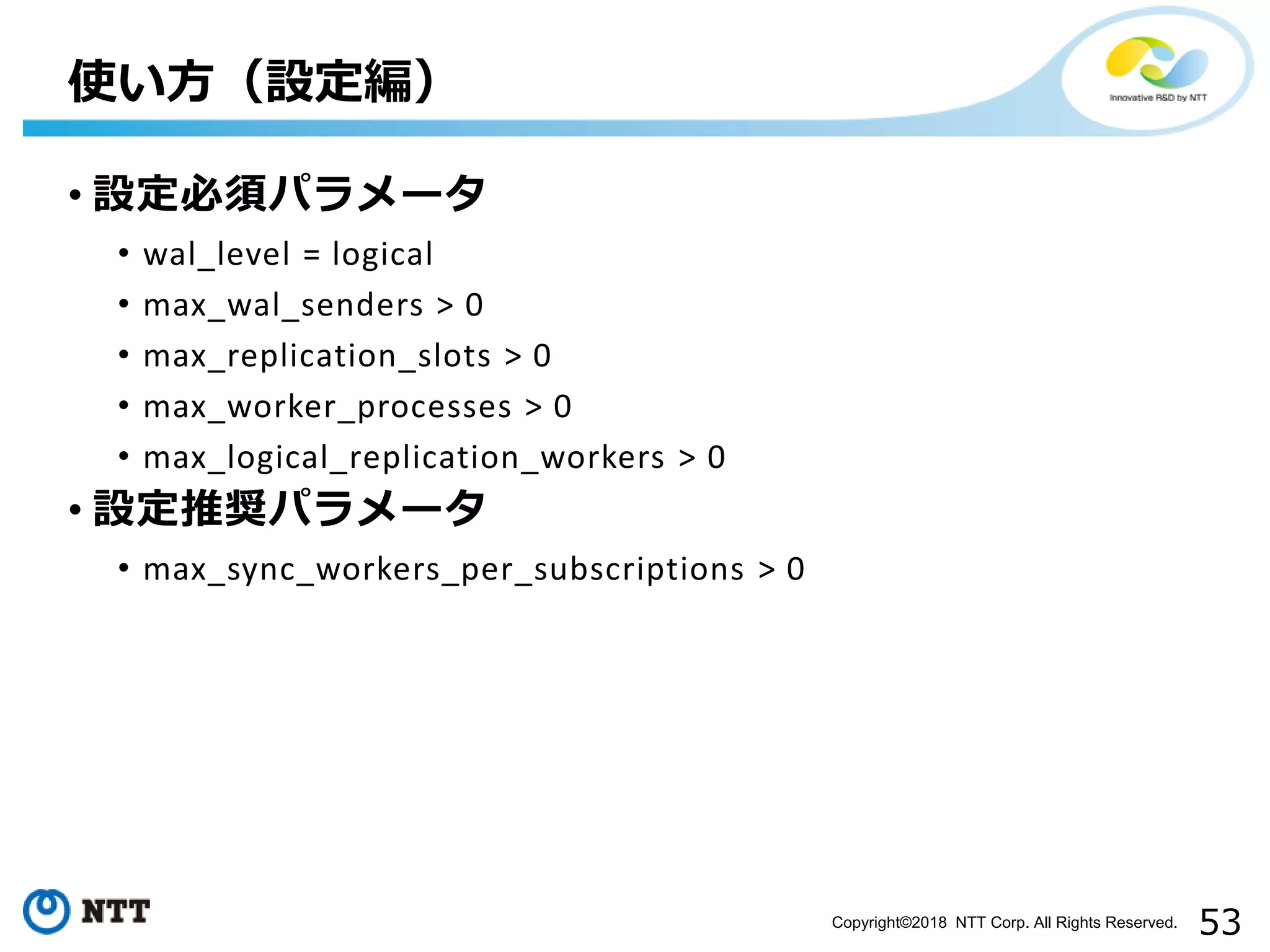 使い方（設定編）

Innovative R&D by NTT

• 設定必須パラメータ
 • wal_level = logical
 • max_wal_senders > 0
 • max_replication_slots > 0
 • max_worker_processes > 0
 • max_logical_replication_workers > 0
• 設定推奨パラメータ
 • max_sync_workers_per_subscriptions > 0

NTT

Copyright©2018 NTT Corp. All Rights Reserved. 53